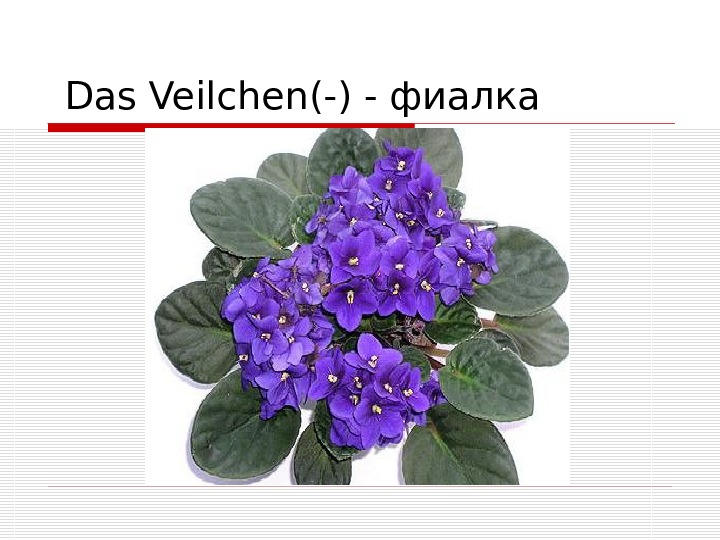 Das Veilchen(-) - фиалка